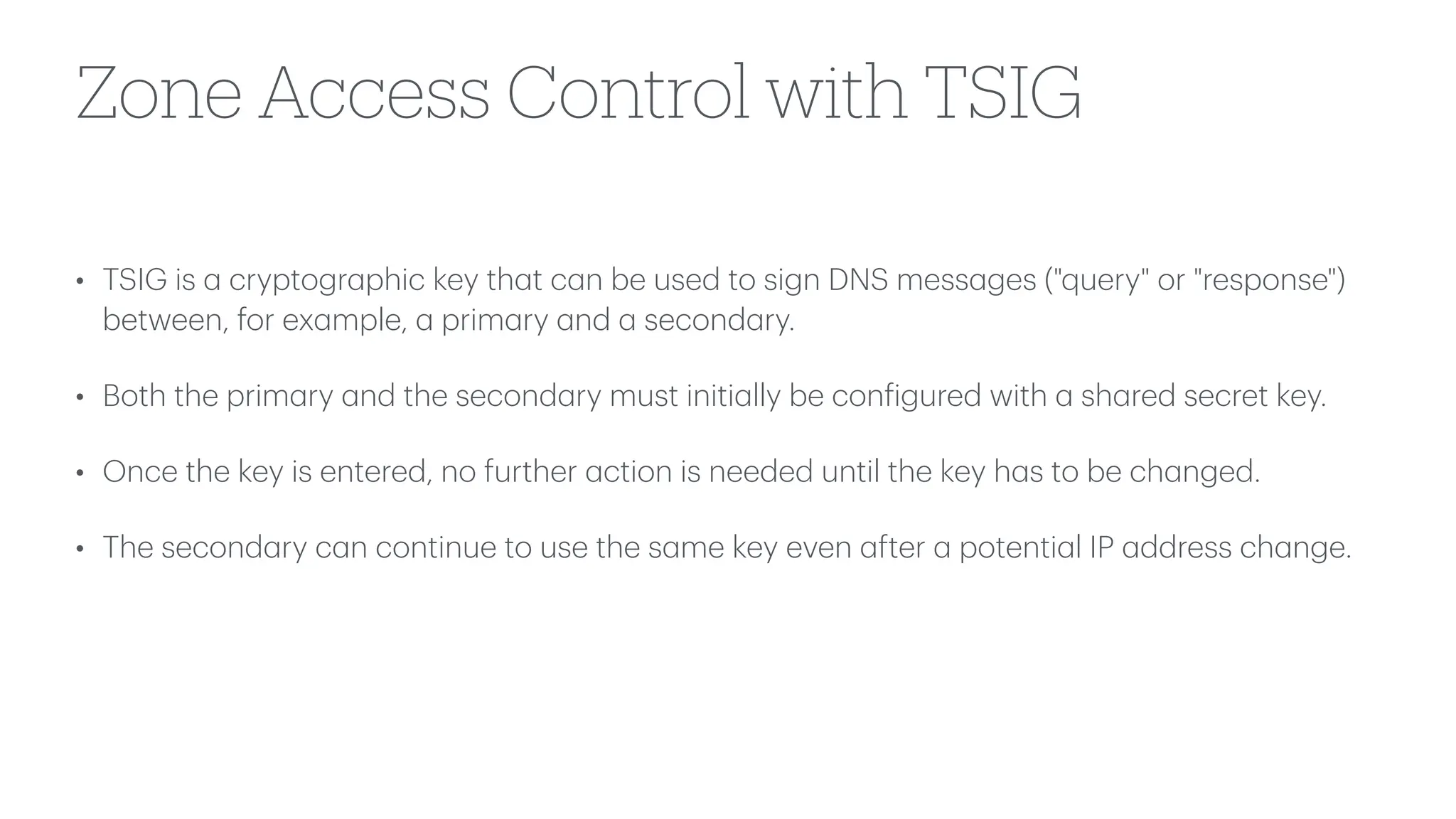 Zone Access Control with TSIG

• TSIG is a cryptographic key that can be used to sign DNS messages ("query" or "response") between, for example, a primary and a secondary.

• Both the primary and the secondary must initially be configured with a shared secret key.

• Once the key is entered, no further action is needed until the key has to be changed.

• The secondary can continue to use the same key even after a potential IP address change.